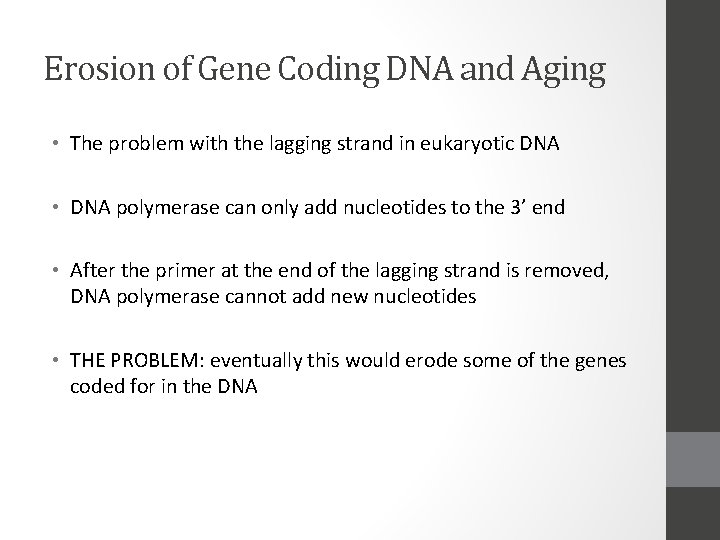 Erosion of Gene Coding DNA and Aging

• The problem with the lagging strand in eukaryotic DNA

• DNA polymerase can only add nucleotides to the 3’ end

• After the primer at the end of the lagging strand is removed, DNA polymerase cannot add new nucleotides

• THE PROBLEM: eventually this would erode some of the genes coded for in the DNA